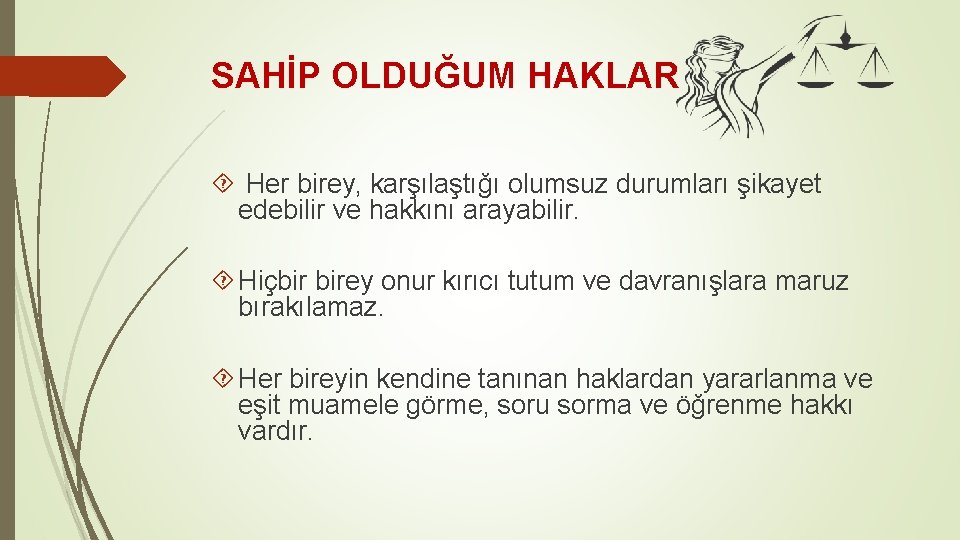 SAHİP OLDUĞUM HAKLAR

Her birey, karşılaştığı olumsuz durumları şikayet edebilir ve hakkını arayabilir.

Hiçbir birey onur kırıcı tutum ve davranışlara maruz bırakılamaz.

Her bireyin kendine tanınan haklardan yararlanma ve eşit muamele görme, soru sorma ve öğrenme hakkı vardır.